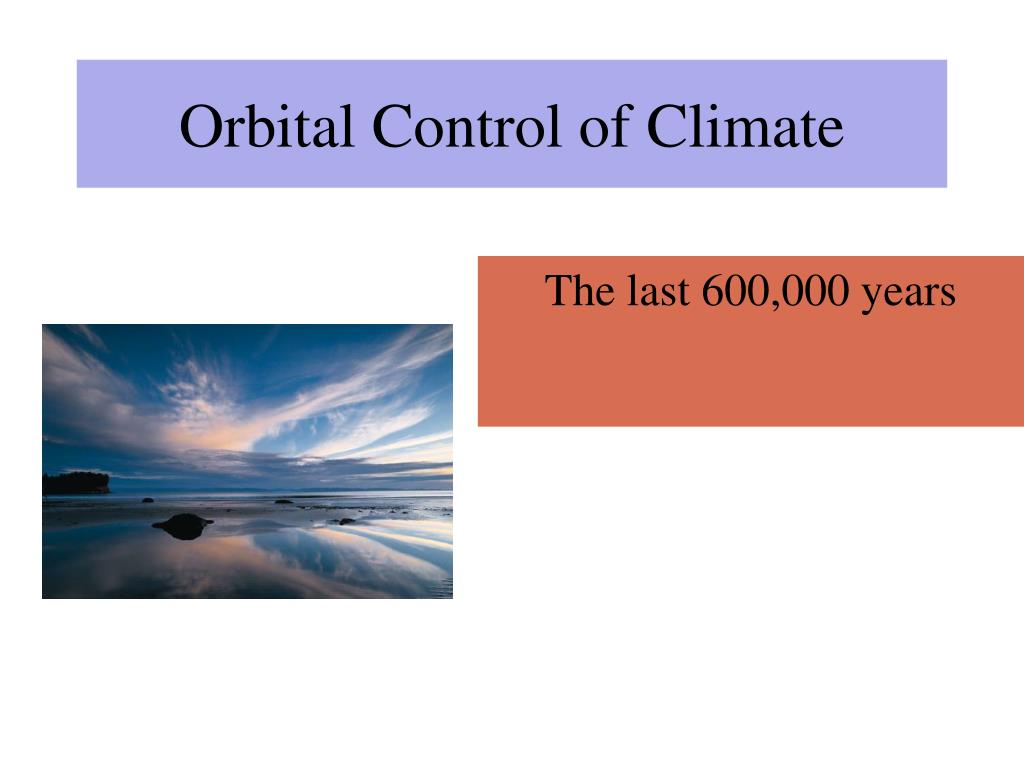 Orbital Control of Climate

The last 600,000 years